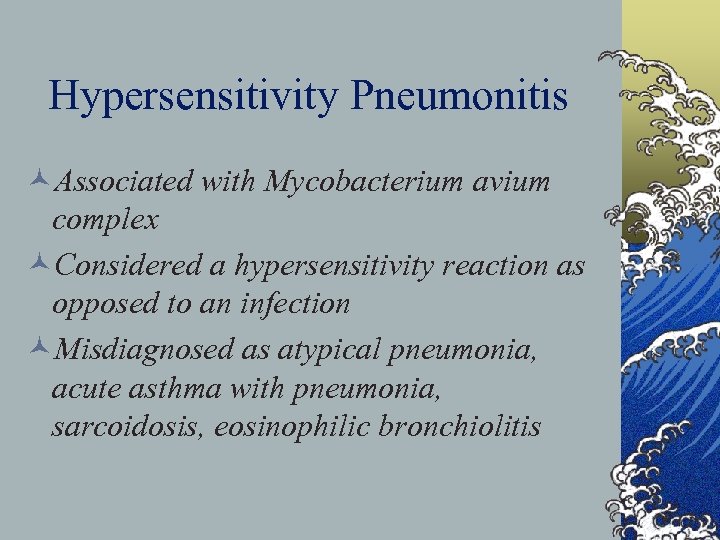 Hypersensitivity Pneumonitis

Associated with Mycobacterium avium complex

Considered a hypersensitivity reaction as opposed to an infection

Misdiagnosed as atypical pneumonia, acute asthma with pneumonia, sarcoidosis, eosinophilic bronchiolitis